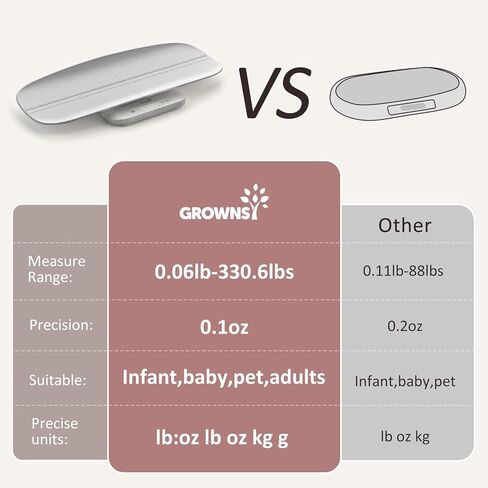 VS

| | GROWNSY | Other |
|---|---|---|
| Measure Range: | 0.06lb-330.6lbs | 0.11lb-88lbs |
| Precision: | 0.1oz | 0.2oz |
| Suitable: | Infant,baby,pet,adults | Infant,baby,pet |
| Precise units: | lb:oz lb oz kg g | lb oz kg |